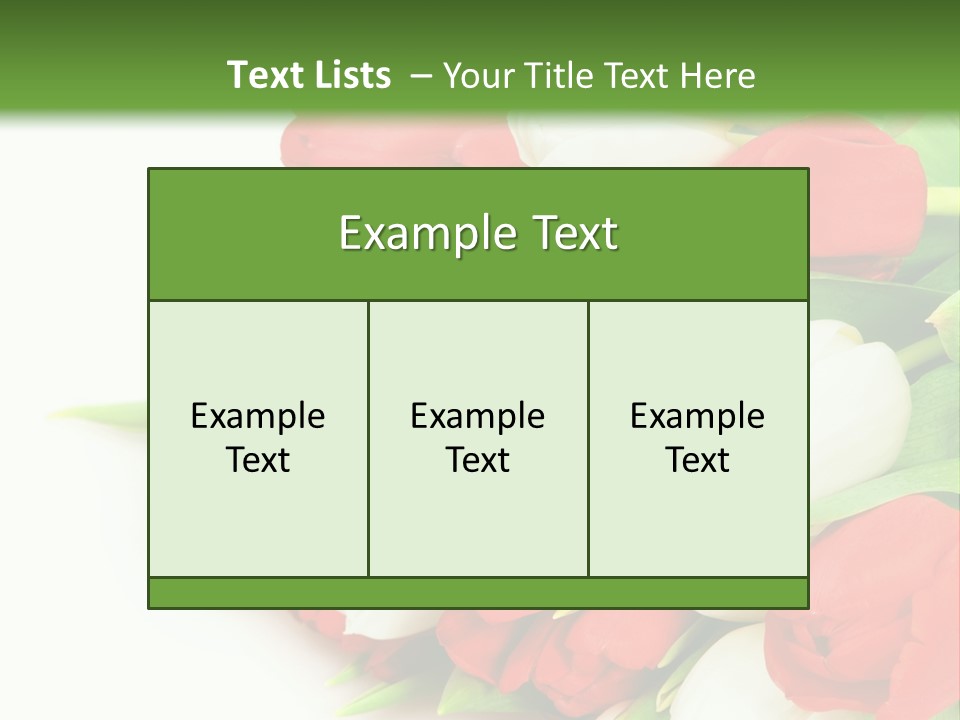 Text Lists – Your Title Text Here

Example Text

Example Text

Example Text

Example Text